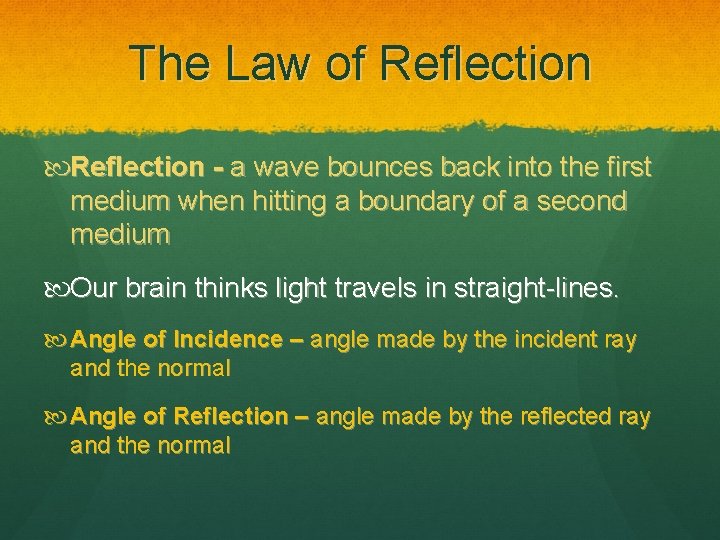 The Law of Reflection

Reflection - a wave bounces back into the first medium when hitting a boundary of a second medium

Our brain thinks light travels in straight-lines.

Angle of Incidence – angle made by the incident ray and the normal

Angle of Reflection – angle made by the reflected ray and the normal